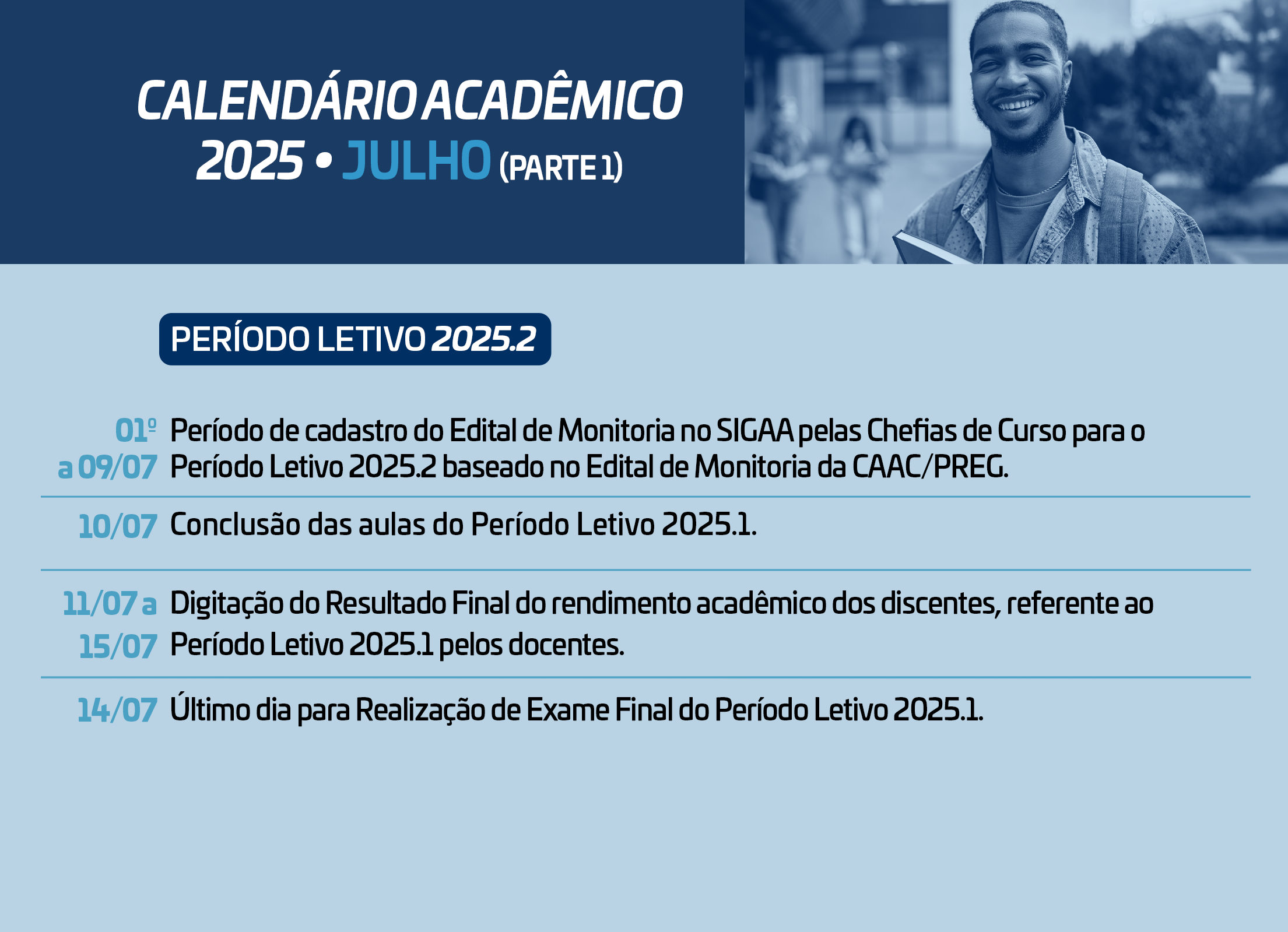 CALENDÁRIO ACADÊMICO 2025 • JULHO (PARTE 1)

PERÍODO LETIVO 2025.2

01º a 09/07 Período de cadastro do Edital de Monitoria no SIGAA pelas Chefias de Curso para o Período Letivo 2025.2 baseado no Edital de Monitoria da CAAC/PREG.

10/07 Conclusão das aulas do Período Letivo 2025.1.

11/07 a 15/07 Digitação do Resultado Final do rendimento acadêmico dos discentes, referente ao Período Letivo 2025.1 pelos docentes.

14/07 Último dia para Realização de Exame Final do Período Letivo 2025.1.